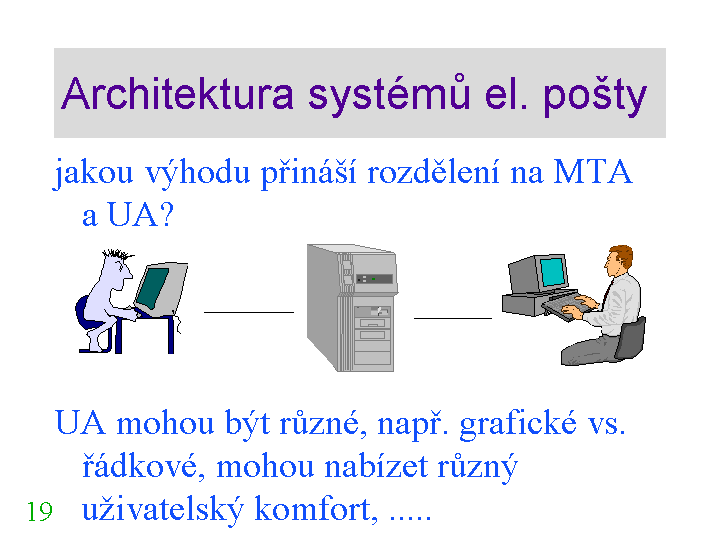 Architektura systémů el. pošty

jakou výhodu přináší rozdělení na MTA a UA?

UA mohou být různé, např. grafické vs. řádkové, mohou nabízet různý uživatelský komfort, .....

19